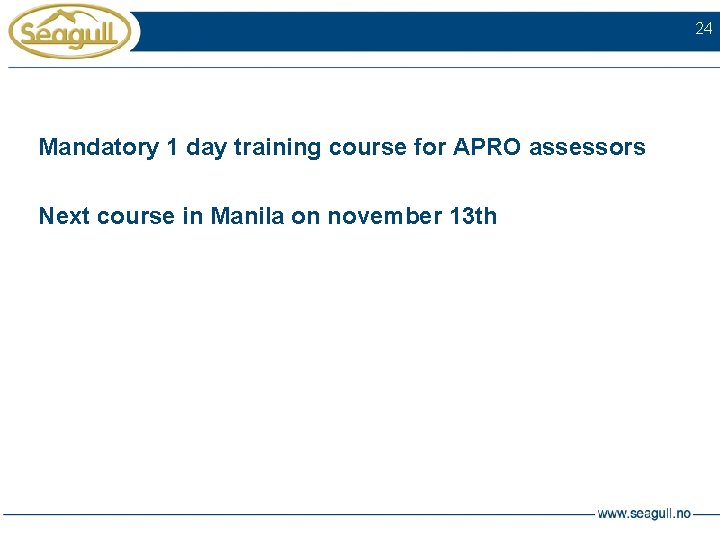 Seagull

24

Mandatory 1 day training course for APRO assessors

Next course in Manila on november 13th

www.seagull.no